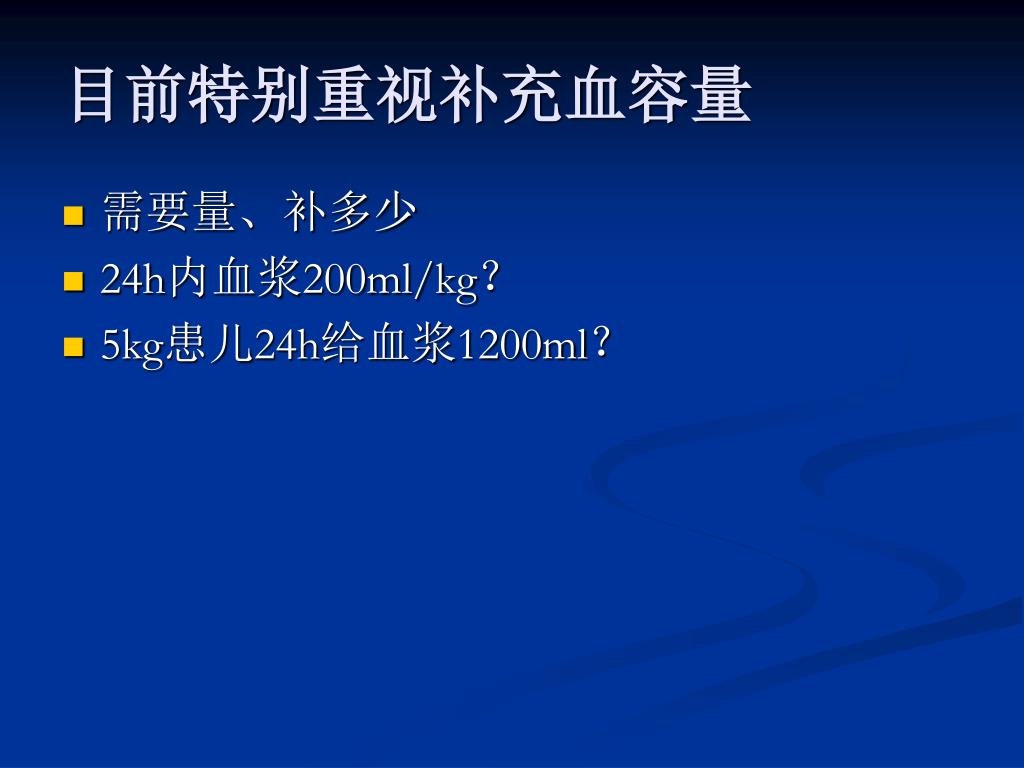 目前特别重视补充血容量

- 需要量、补多少
- 24h内血浆200ml/kg?
- 5kg患儿24h给血浆1200ml?